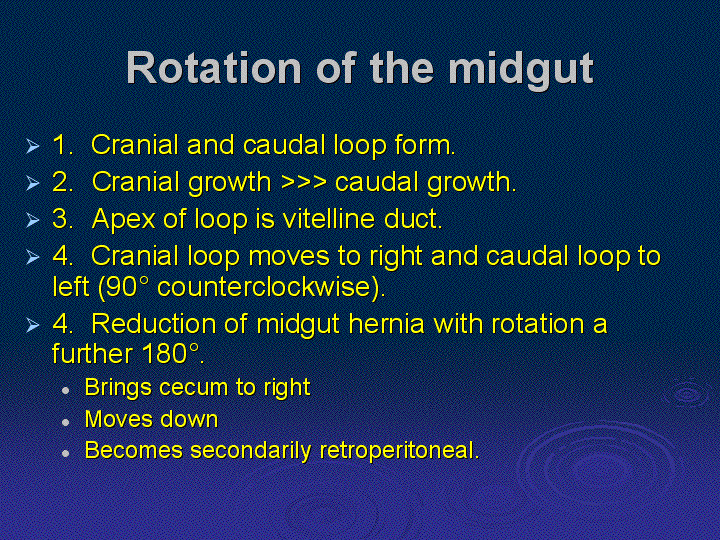 Rotation of the midgut

➢ 1. Cranial and caudal loop form.

➢ 2. Cranial growth >>> caudal growth.

➢ 3. Apex of loop is vitelline duct.

➢ 4. Cranial loop moves to right and caudal loop to left (90° counterclockwise).

➢ 4. Reduction of midgut hernia with rotation a further 180°.

• Brings cecum to right
• Moves down
• Becomes secondarily retroperitoneal.